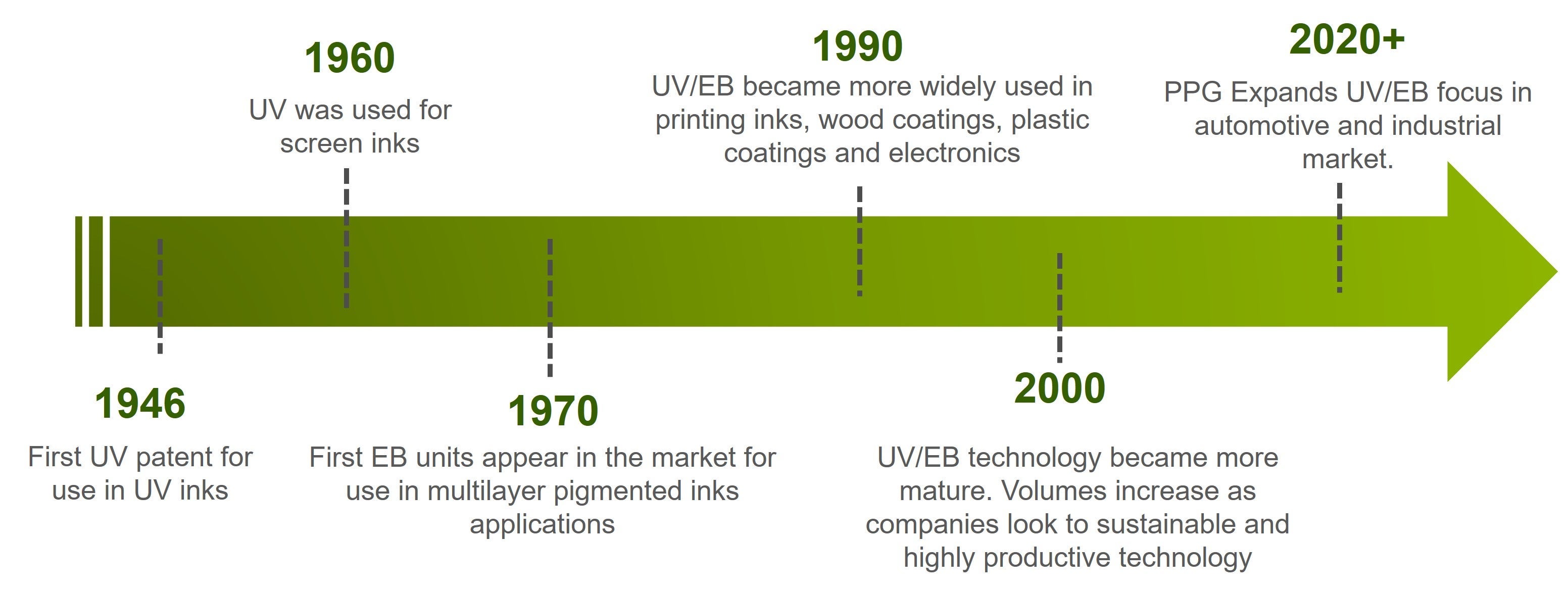 1946

First UV patent for use in UV inks

1960

UV was used for screen inks

1970

First EB units appear in the market for use in multilayer pigmented inks applications

1990

UV/EB became more widely used in printing inks, wood coatings, plastic coatings and electronics

2000

UV/EB technology became more mature. Volumes increase as companies look to sustainable and highly productive technology

2020+

PPG Expands UV/EB focus in automotive and industrial market.